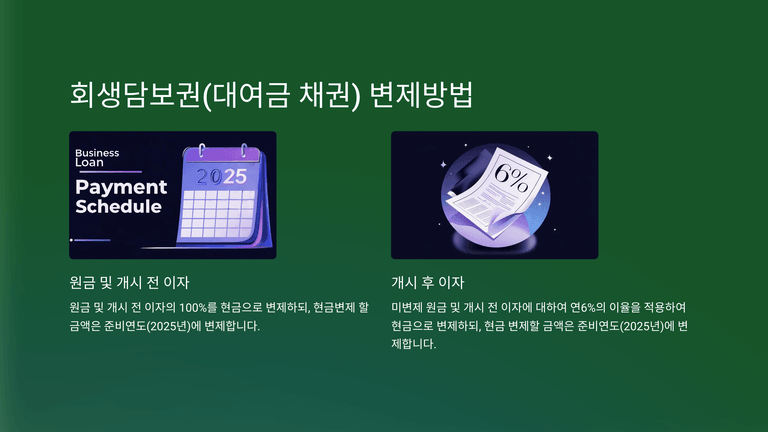 회생담보권(대여금 채권) 변제방법

Business Loan

Payment Schedule

2025

원금 및 개시 전 이자

원금 및 개시 전 이자의 100%를 현금으로 변제하되, 현금변제 할 금액은 준비연도(2025년)에 변제합니다.

6%

개시 후 이자

미변제 원금 및 개시 전 이자에 대하여 연6%의 이율을 적용하여 현금으로 변제하되, 현금 변제할 금액은 준비연도(2025년)에 변제합니다.